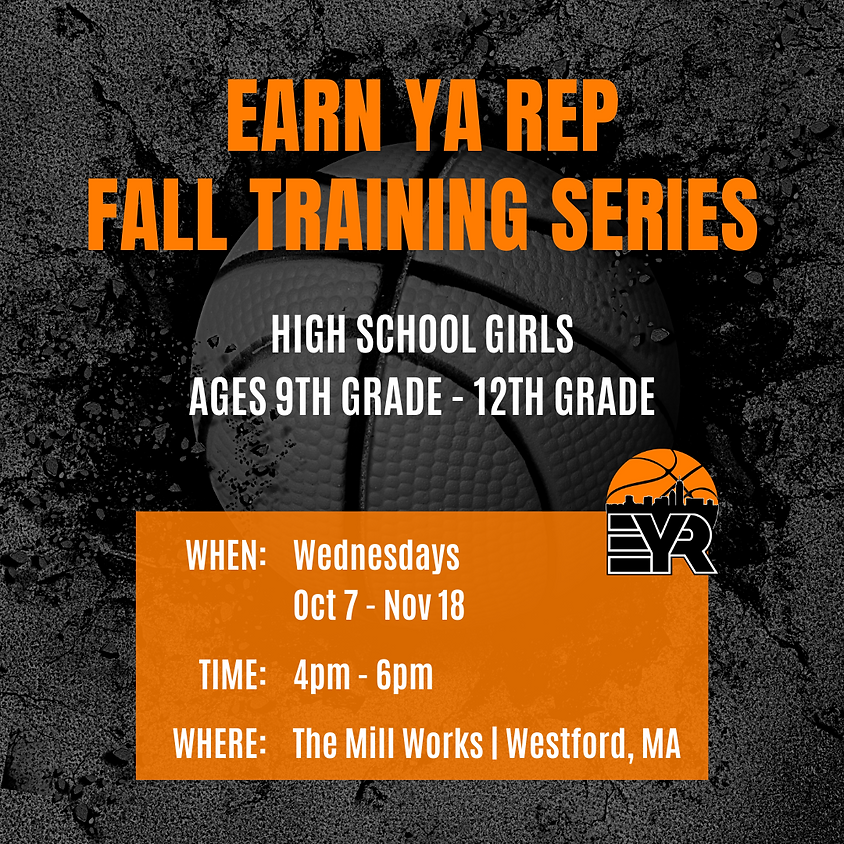 EARN YA REP
FALL TRAINING SERIES

HIGH SCHOOL GIRLS
AGES 9TH GRADE - 12TH GRADE

EYR

WHEN: Wednesdays
Oct 7 - Nov 18

TIME: 4pm - 6pm

WHERE: The Mill Works | Westford, MA